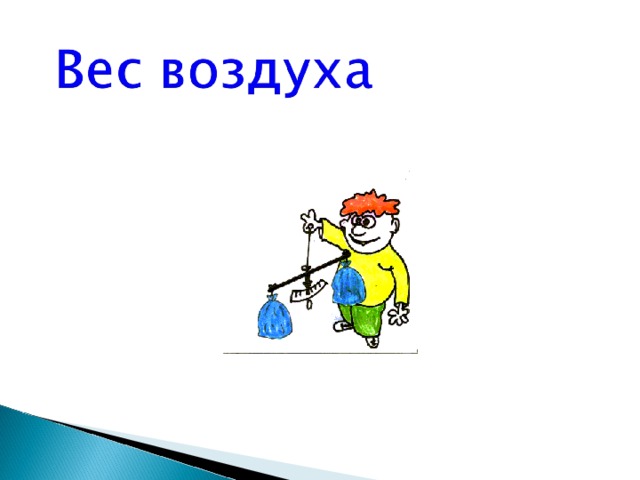 Вес воздуха